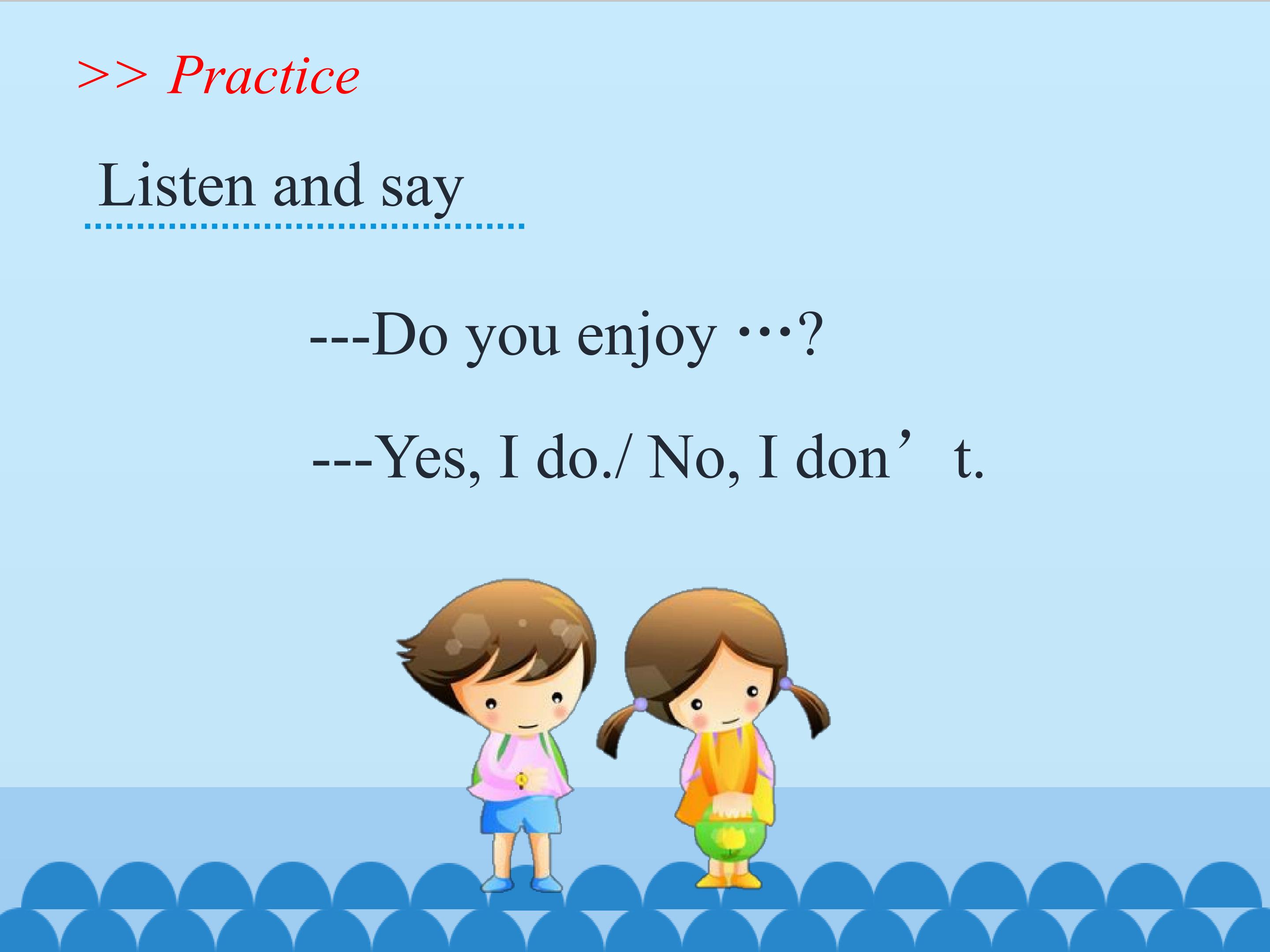 >> Practice

Listen and say

---Do you enjoy …?

---Yes, I do./ No, I don’t.